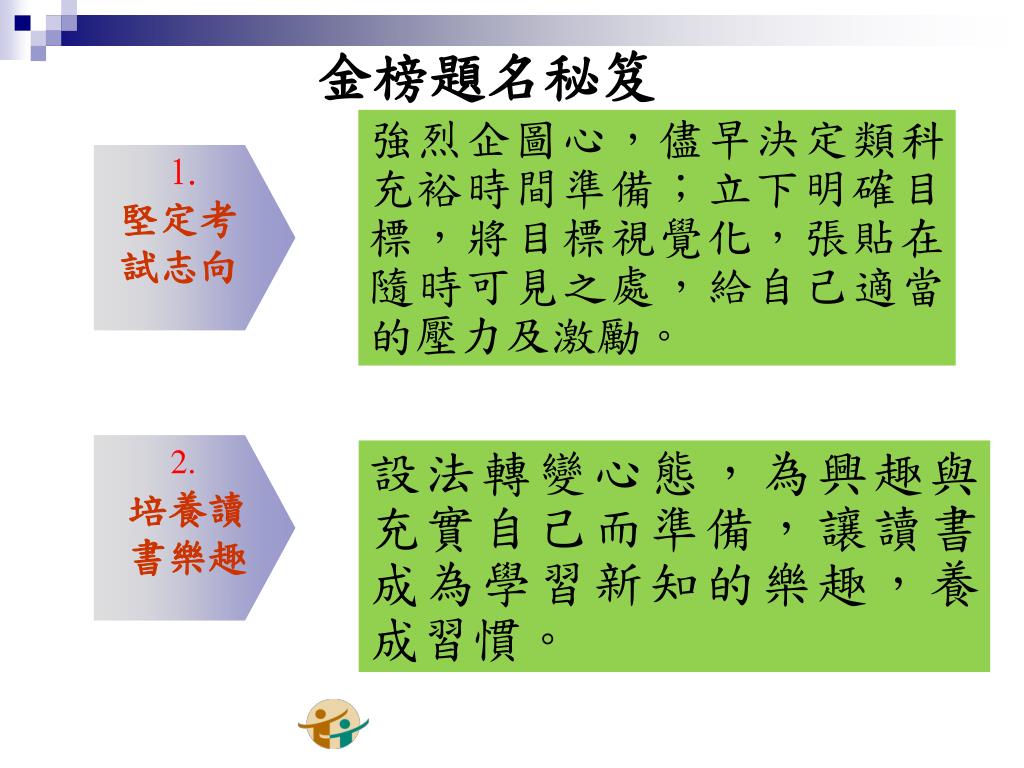 金榜題名秘笈

1.
堅定考試志向

強烈企圖心，儘早決定類科充裕時間準備；立下明確目標，將目標視覺化，張貼在隨時可見之處，給自己適當的壓力及激勵。

2.
培養讀書樂趣

設法轉變心態，為興趣與充實自己而準備，讓讀書成為學習新知的樂趣，養成習慣。